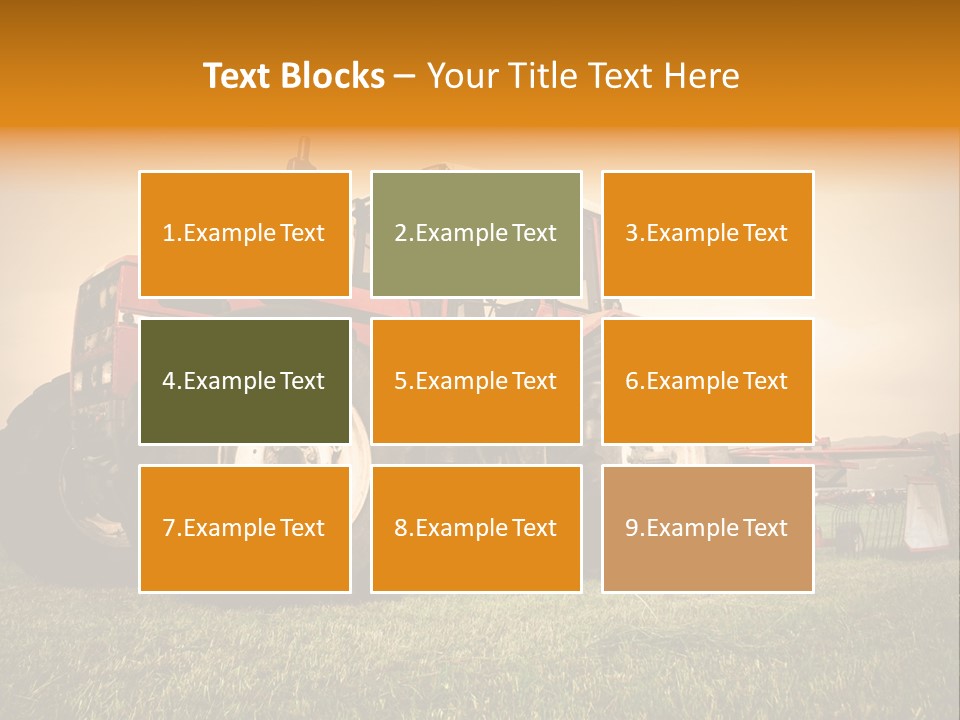 Text Blocks – Your Title Text Here

1.Example Text

2.Example Text

3.Example Text

4.Example Text

5.Example Text

6.Example Text

7.Example Text

8.Example Text

9.Example Text